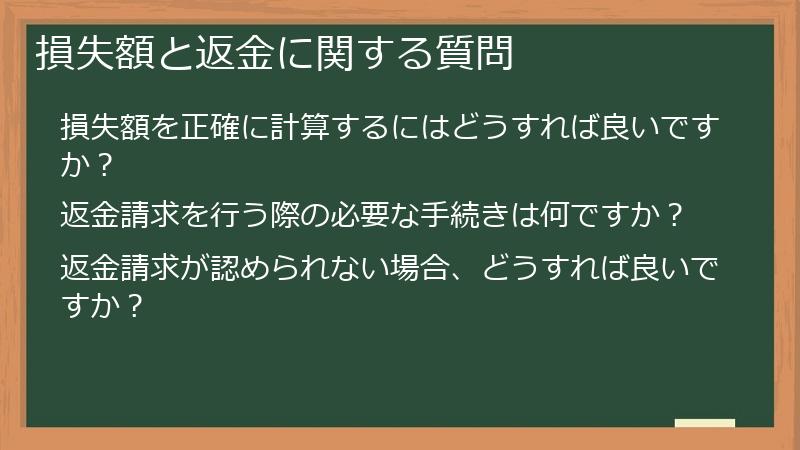 損失額と返金に関する質問

損失額を正確に計算するにはどうすれば良いですか？

返金請求を行う際の必要な手続きは何ですか？

返金請求が認められない場合、どうすれば良いですか？